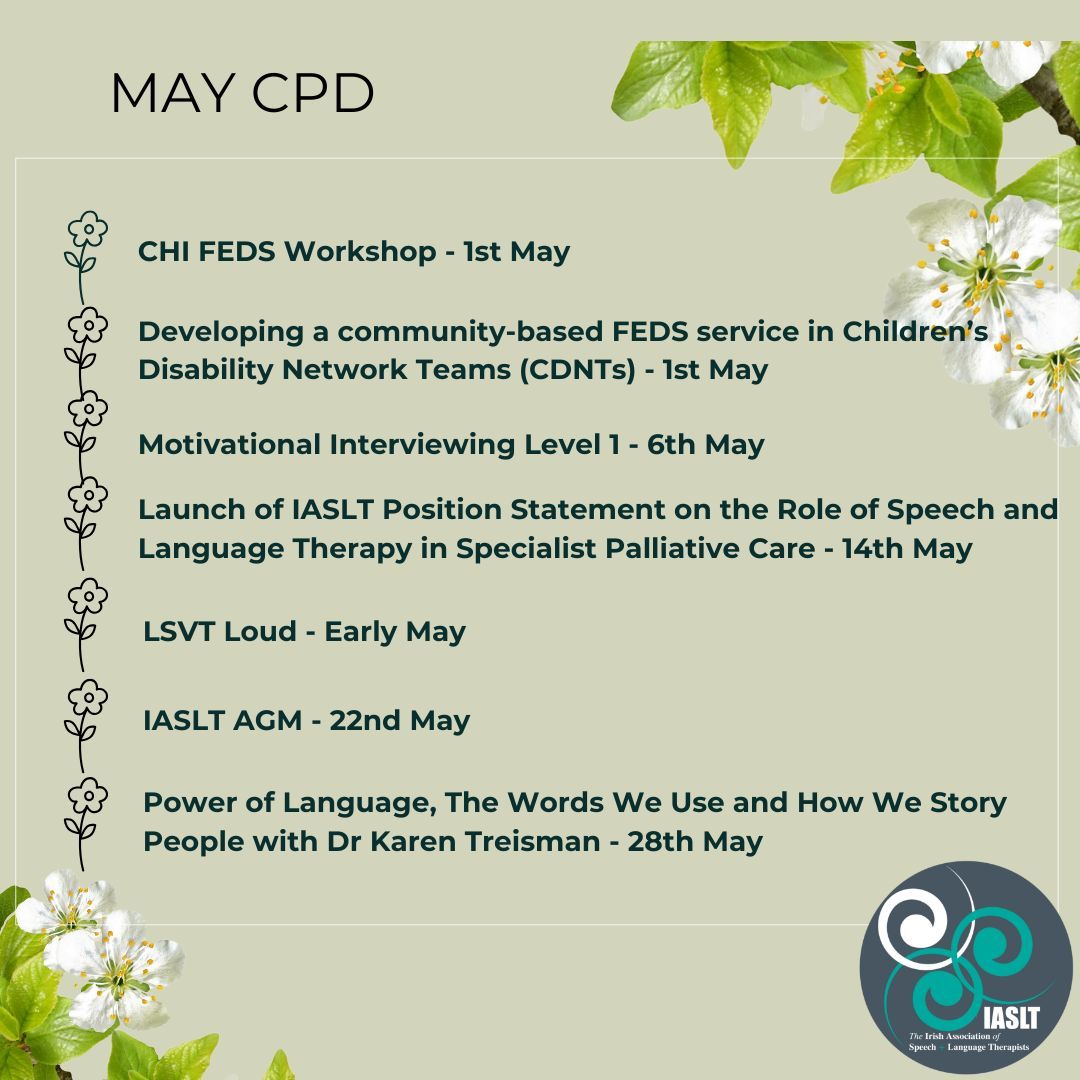 MAY CPD

CHI FEDS Workshop - 1st May

Developing a community-based FEDS service in Children's Disability Network Teams (CDNTs) - 1st May

Motivational Interviewing Level 1 - 6th May

Launch of IASLT Position Statement on the Role of Speech and Language Therapy in Specialist Palliative Care - 14th May

LSVT Loud - Early May

IASLT AGM - 22nd May

Power of Language, The Words We Use and How We Story People with Dr Karen Treisman - 28th May

IASLT
The Irish Association of Speech + Language Therapists